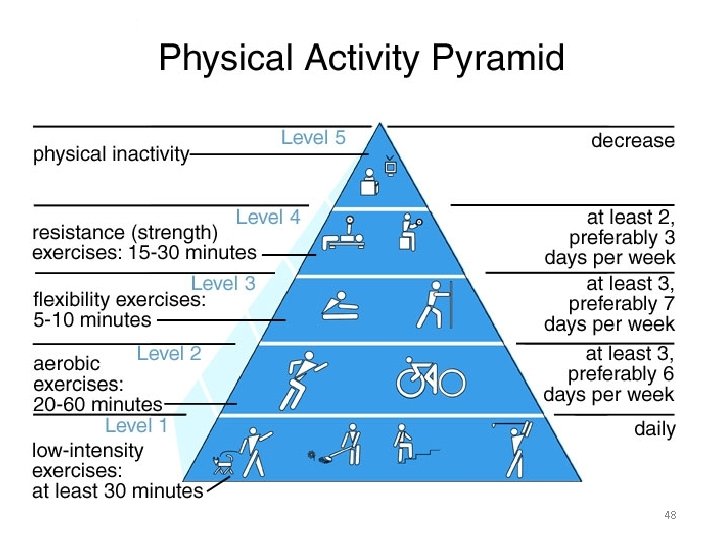 Physical Activity Pyramid

Level 5
physical inactivity
decrease

Level 4
resistance (strength) exercises: 15-30 minutes
at least 2, preferably 3 days per week

Level 3
flexibility exercises: 5-10 minutes
at least 3, preferably 7 days per week

Level 2
aerobic exercises: 20-60 minutes
at least 3, preferably 6 days per week

Level 1
low-intensity exercises: at least 30 minutes
daily

48